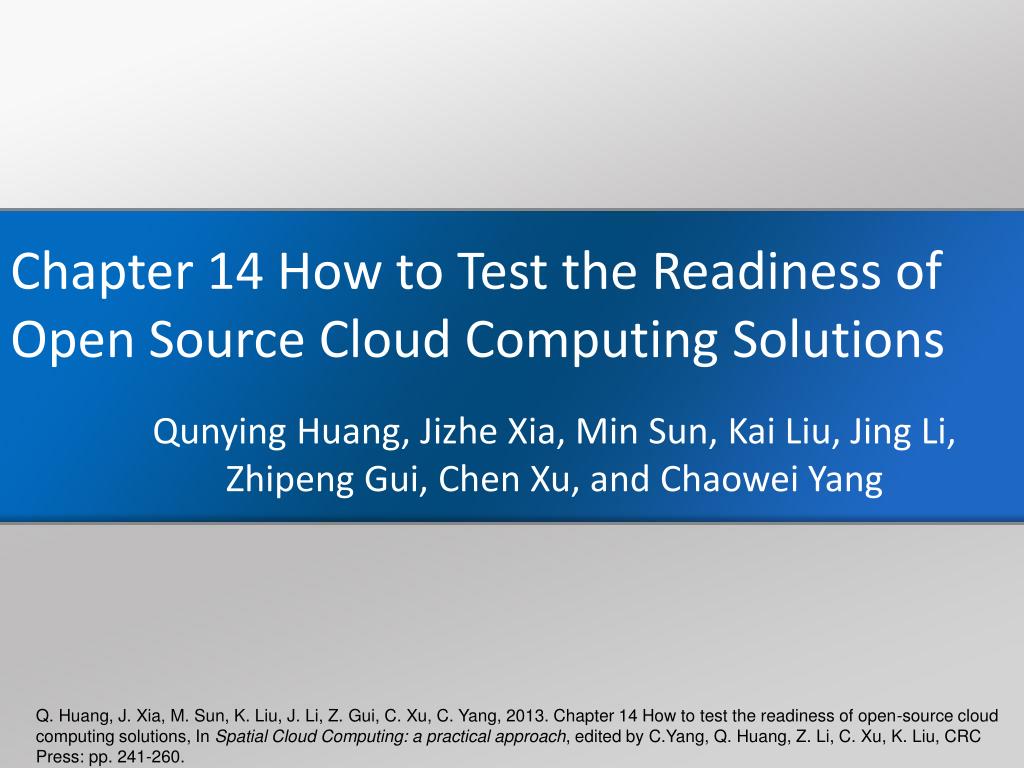 Chapter 14 How to Test the Readiness of Open Source Cloud Computing Solutions

Qunying Huang, Jizhe Xia, Min Sun, Kai Liu, Jing Li, Zhipeng Gui, Chen Xu, and Chaowei Yang

Q. Huang, J. Xia, M. Sun, K. Liu, J. Li, Z. Gui, C. Xu, C. Yang, 2013. Chapter 14 How to test the readiness of open-source cloud computing solutions, In Spatial Cloud Computing: a practical approach, edited by C.Yang, Q. Huang, Z. Li, C. Xu, K. Liu, CRC Press: pp. 241-260.